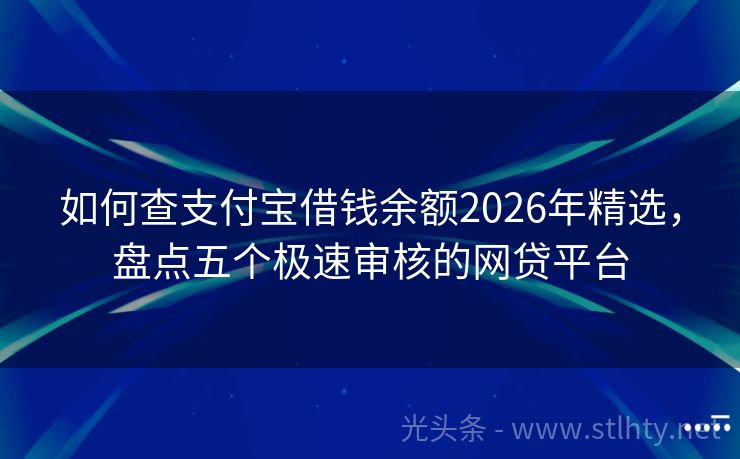 如何查支付宝借钱余额2026年精选，盘点五个极速审核的网贷平台

光头条 - www.stlhty.net